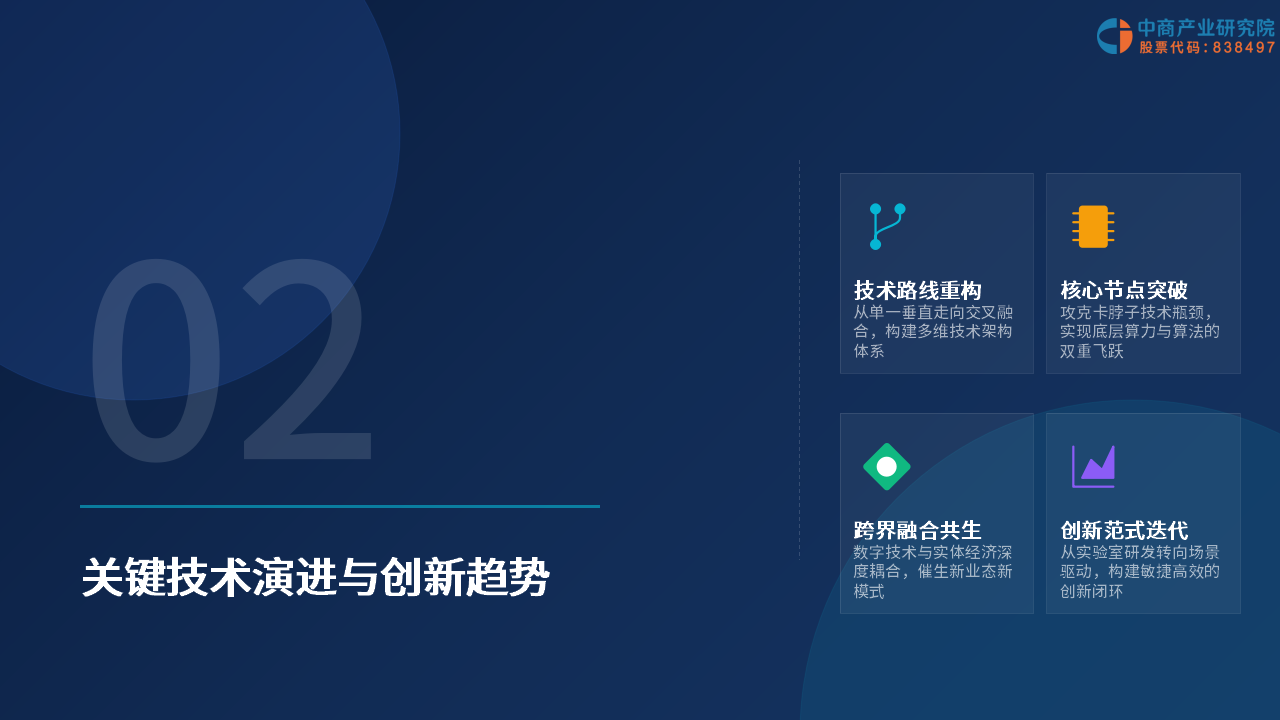 中商产业研究院
股票代码：838497

02

关键技术演进与创新趋势

技术路线重构
从单一垂直走向交叉融合，构建多维技术架构体系

核心节点突破
攻克卡脖子技术瓶颈，实现底层算力与算法的双重飞跃

跨界融合共生
数字技术与实体经济深度耦合，催生新业态新模式

创新范式迭代
从实验室研发转向场景驱动，构建敏捷高效的创新闭环